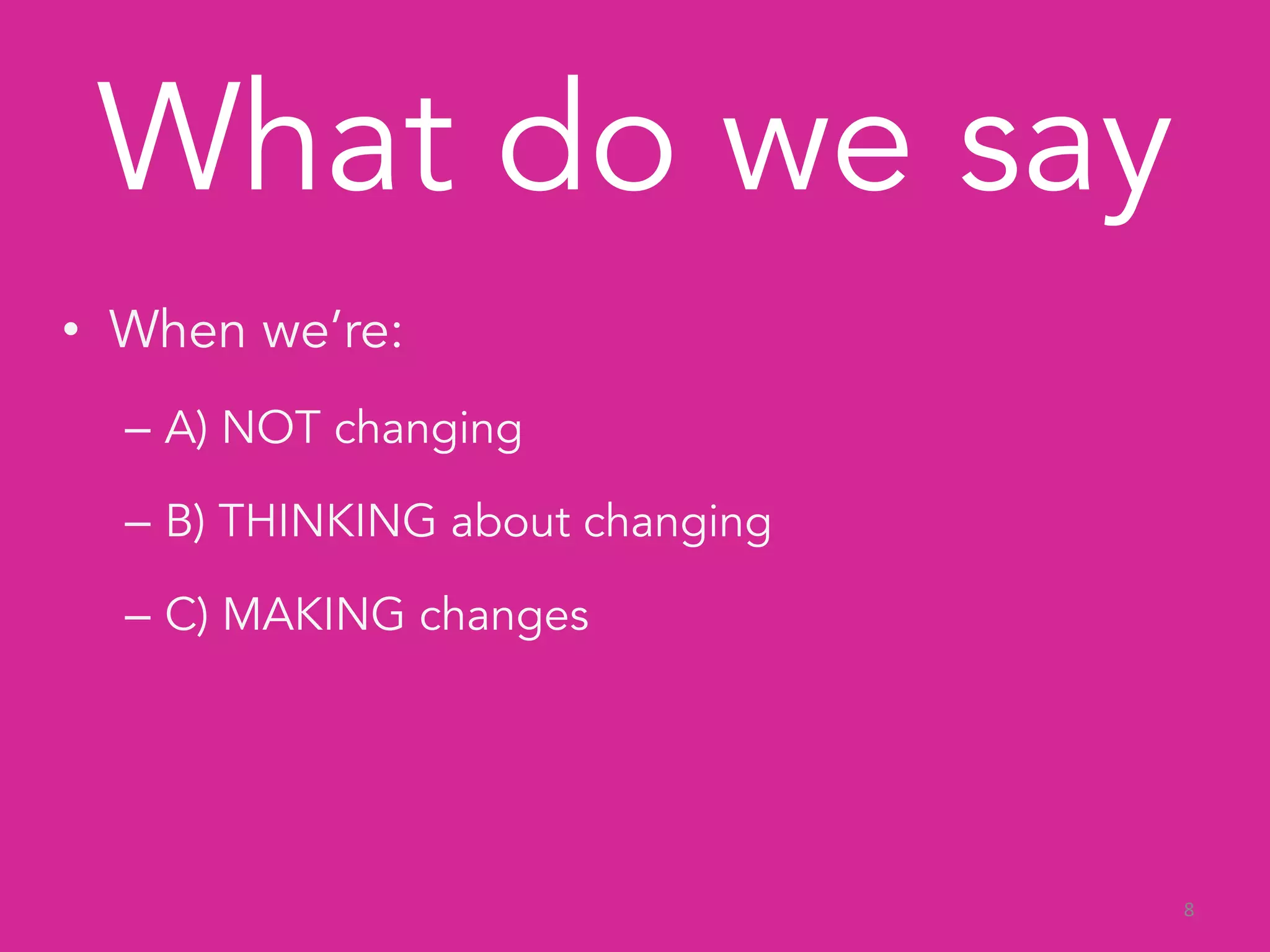 What do we say

• When we're:
– A) NOT changing
– B) THINKING about changing
– C) MAKING changes

8